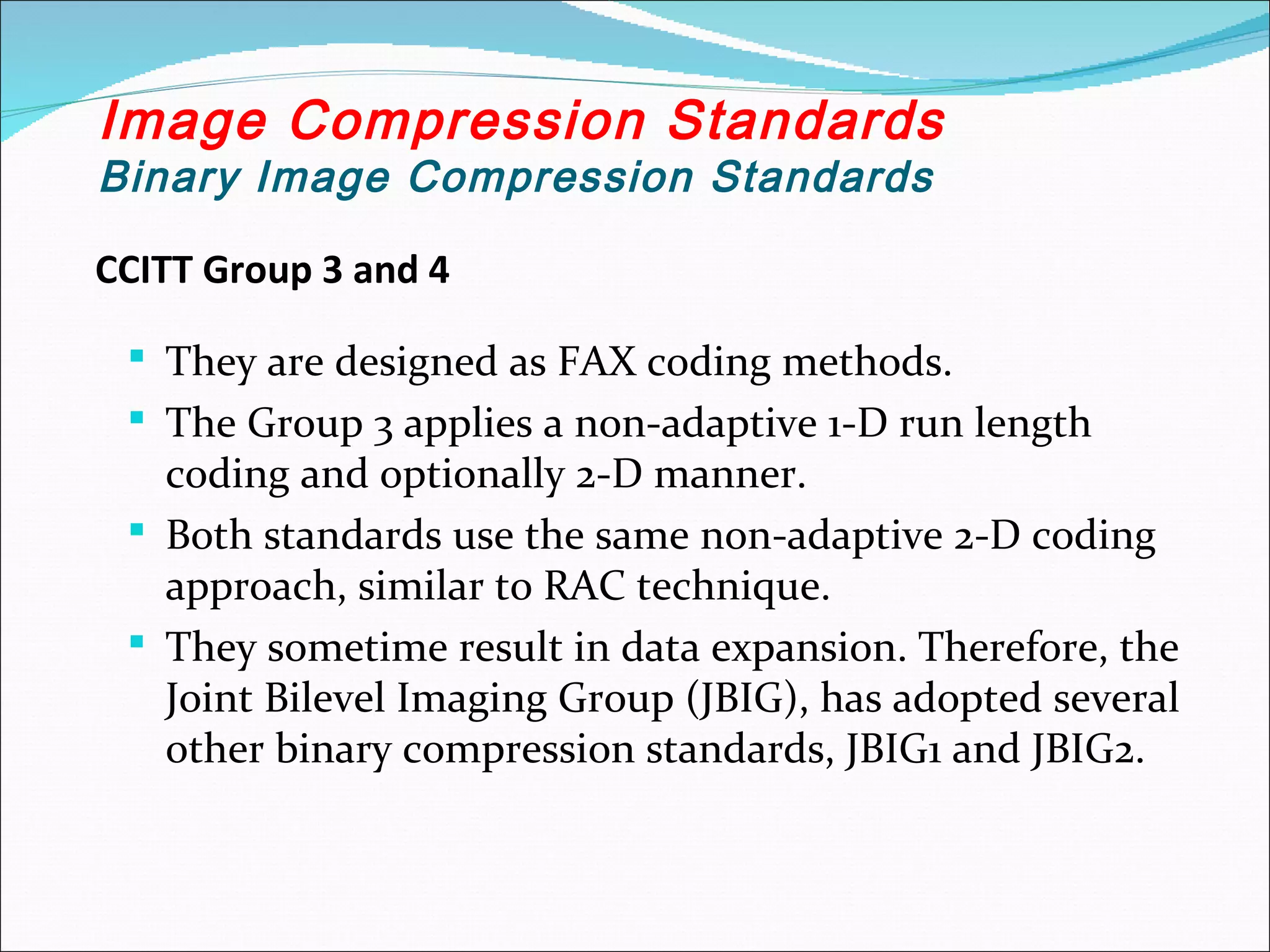 Image Compression Standards
Binary Image Compression Standards

CCITT Group 3 and 4

- They are designed as FAX coding methods.
- The Group 3 applies a non-adaptive 1-D run length coding and optionally 2-D manner.
- Both standards use the same non-adaptive 2-D coding approach, similar to RAC technique.
- They sometime result in data expansion. Therefore, the Joint Bilevel Imaging Group (JBIG), has adopted several other binary compression standards, JBIG1 and JBIG2.